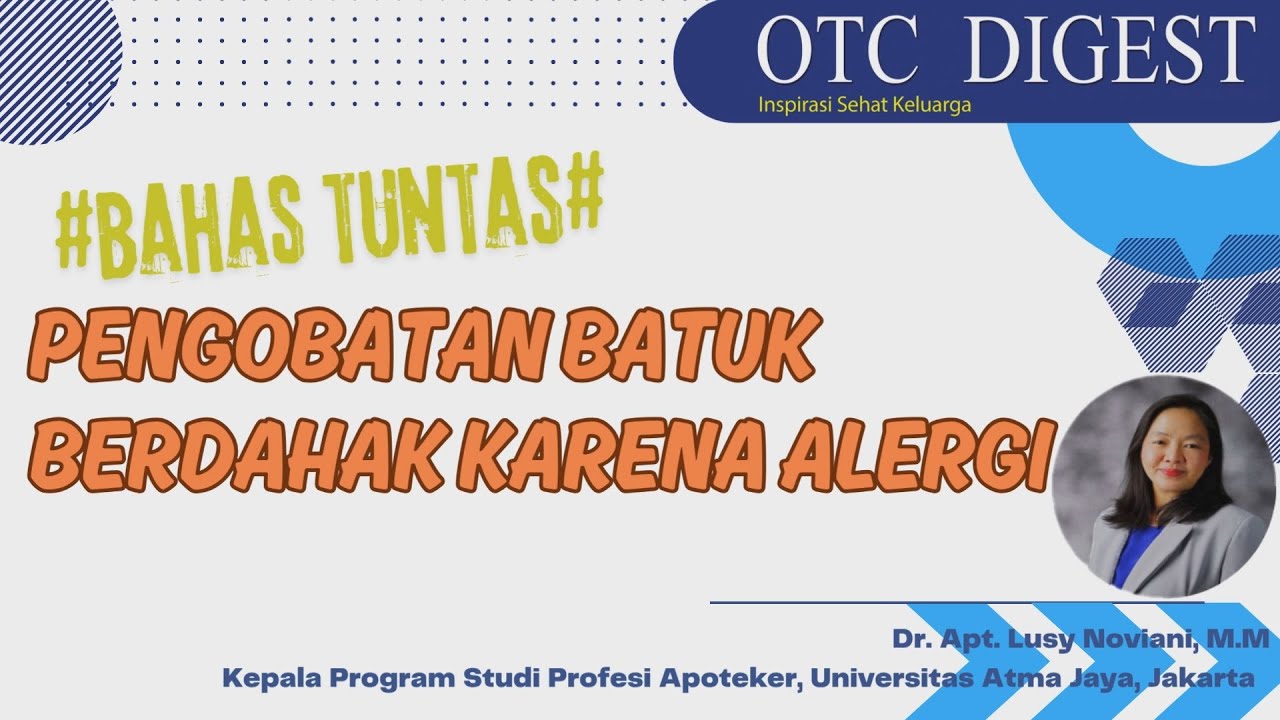 OTC DIGEST
Inspirasi Sehat Keluarga

#BAHAS TUNTAS#

PENGOBATAN BATUK BERDAHAK KARENA ALERGI

Dr. Apt. Lusy Noviani, M.M
Kepala Program Studi Profesi Apoteker, Universitas Atma Jaya, Jakarta